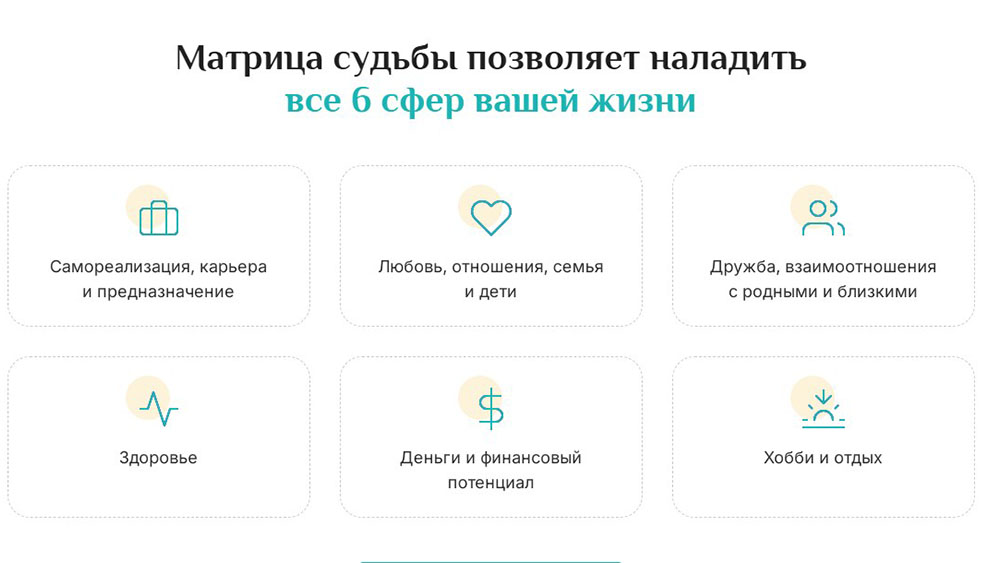 Матрица судьбы позволяет наладить
все 6 сфер вашей жизни

Самореализация, карьера и предназначение

Любовь, отношения, семья и дети

Дружба, взаимоотношения с родными и близкими

Здоровье

Деньги и финансовый потенциал

Хобби и отдых